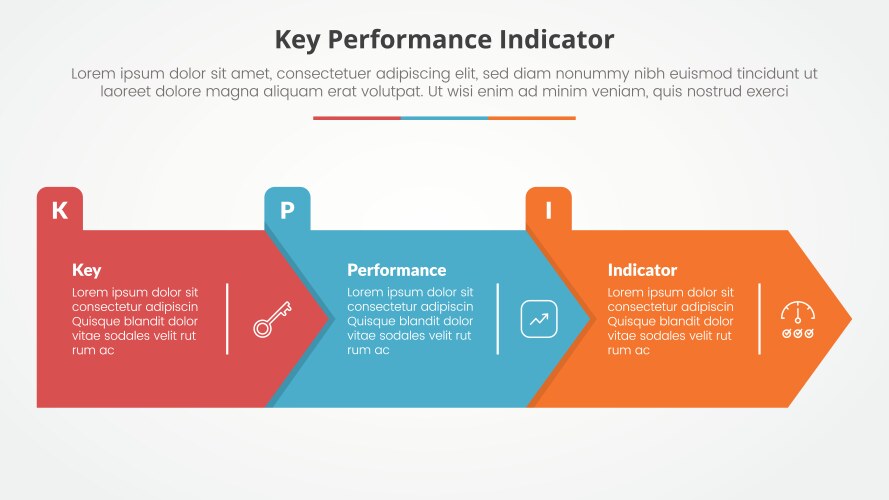 Key Performance Indicator

Lorem ipsum dolor sit amet, consectetuer adipiscing elit, sed diam nonummy nibh euismod tincidunt ut laoreet dolore magna aliquam erat volutpat. Ut wisi enim ad minim veniam, quis nostrud exerci

K

Key

Lorem ipsum dolor sit consectetur adipiscin Quisque blandit dolor vitae sodales velit rut rum ac

P

Performance

Lorem ipsum dolor sit consectetur adipiscin Quisque blandit dolor vitae sodales velit rut rum ac

I

Indicator

Lorem ipsum dolor sit consectetur adipiscin Quisque blandit dolor vitae sodales velit rut rum ac